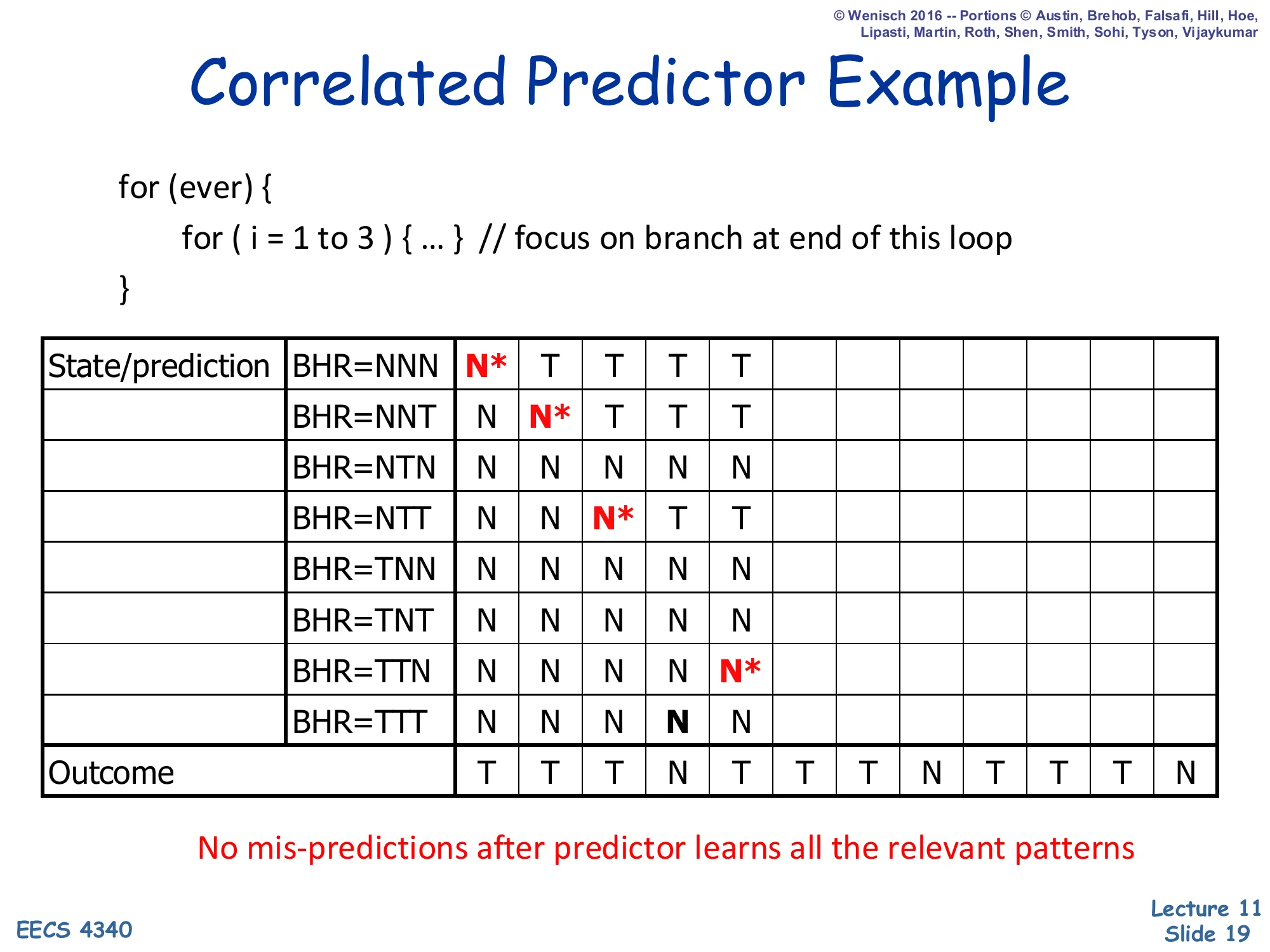 © Wenisch 2016 -- Portions © Austin, Brehob, Falsafi, Hill, Hoe, Lipasti, Martin, Roth, Shen, Smith, Sohi, Tyson, Vijaykumar

Correlated Predictor Example

for (ever) {
for ( i = 1 to 3 ) { … } // focus on branch at end of this loop
}

| State/prediction | BHR=NNN | N* | T | T | T | T | | | | | | | |
|---|---|---|---|---|---|---|---|---|---|---|---|---|---|
| | BHR=NNT | N | N* | T | T | T | | | | | | | |
| | BHR=NTN | N | N | N | N | N | | | | | | | |
| | BHR=NTT | N | N | N* | T | T | | | | | | | |
| | BHR=TNN | N | N | N | N | N | | | | | | | |
| | BHR=TNT | N | N | N | N | N | | | | | | | |
| | BHR=TTN | N | N | N | N | N* | | | | | | | |
| | BHR=TTT | N | N | N | N | N | | | | | | | |
| Outcome | | T | T | T | N | T | T | T | N | T | T | T | N |

No mis-predictions after predictor learns all the relevant patterns

EECS 4340

Lecture 11
Slide 19